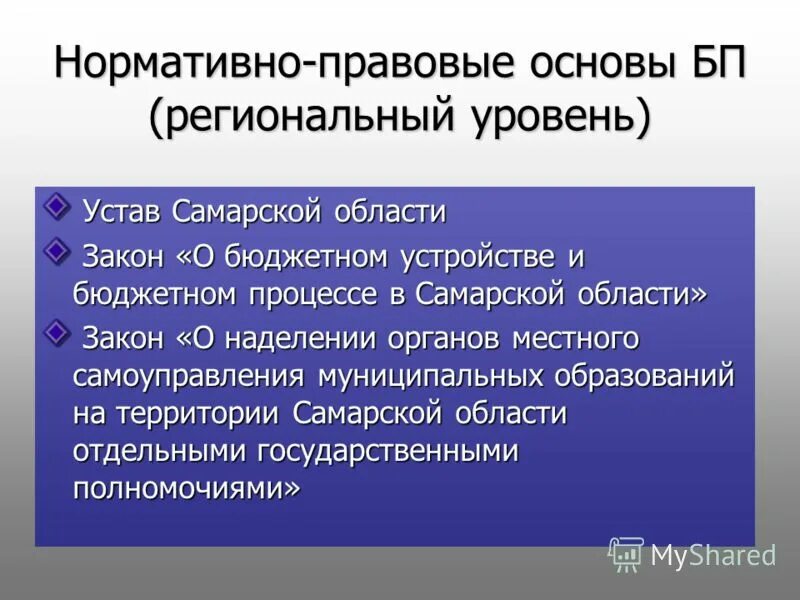 Нормативно-правовые основы БП (региональный уровень)

Устав Самарской области

Закон «О бюджетном устройстве и бюджетном процессе в Самарской области»

Закон «О наделении органов местного самоуправления муниципальных образований на территории Самарской области отдельными государственными полномочиями»

MyShared